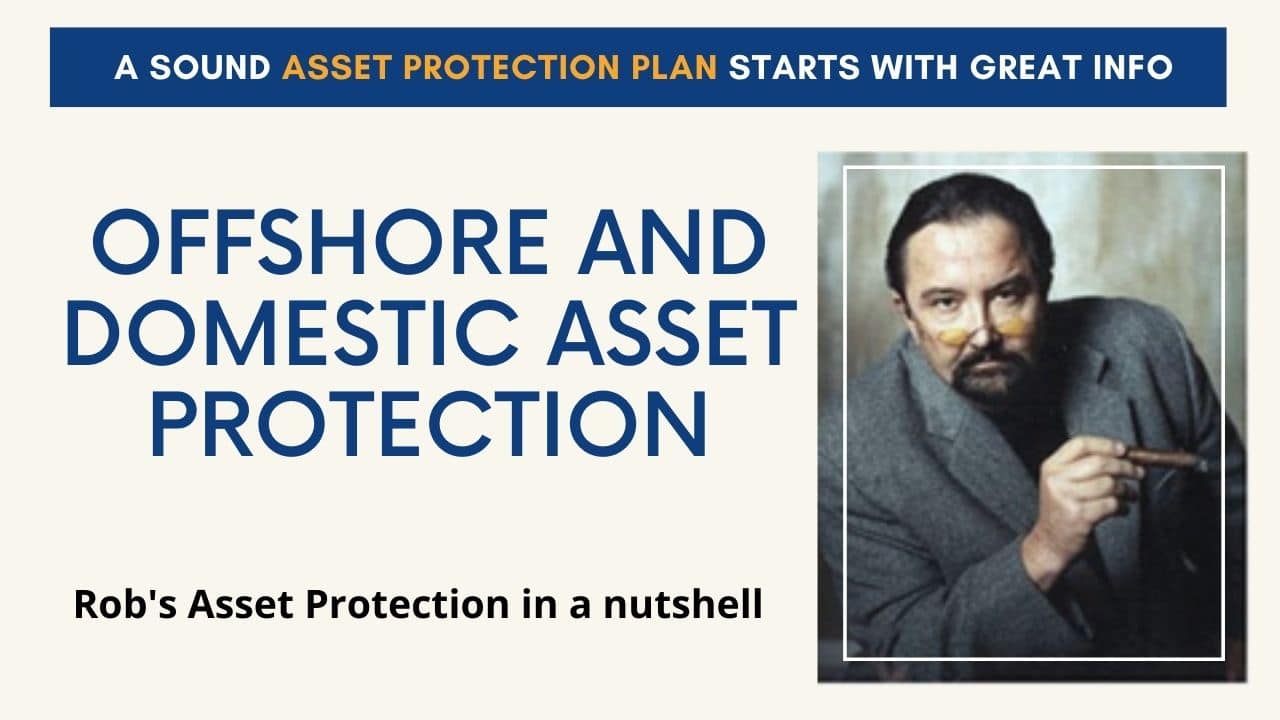 A SOUND ASSET PROTECTION PLAN STARTS WITH GREAT INFO

OFFSHORE AND DOMESTIC ASSET PROTECTION

Rob's Asset Protection in a nutshell